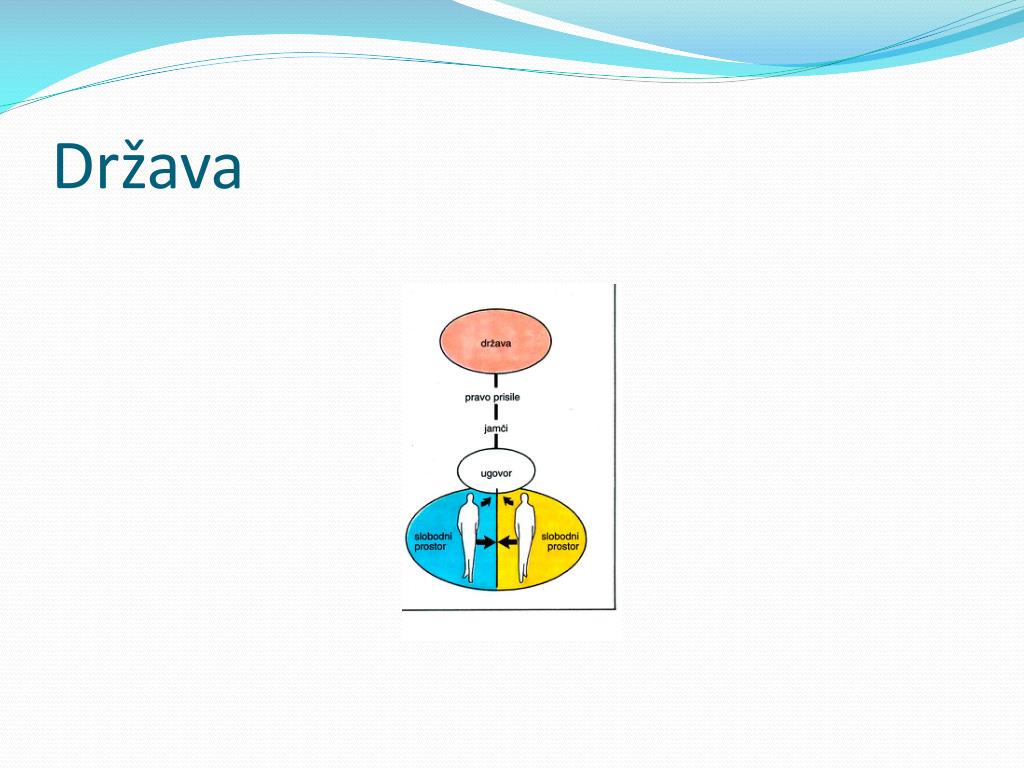 Država

država

pravo prisile

jamči

ugovor

slobodni prostor

slobodni prostor